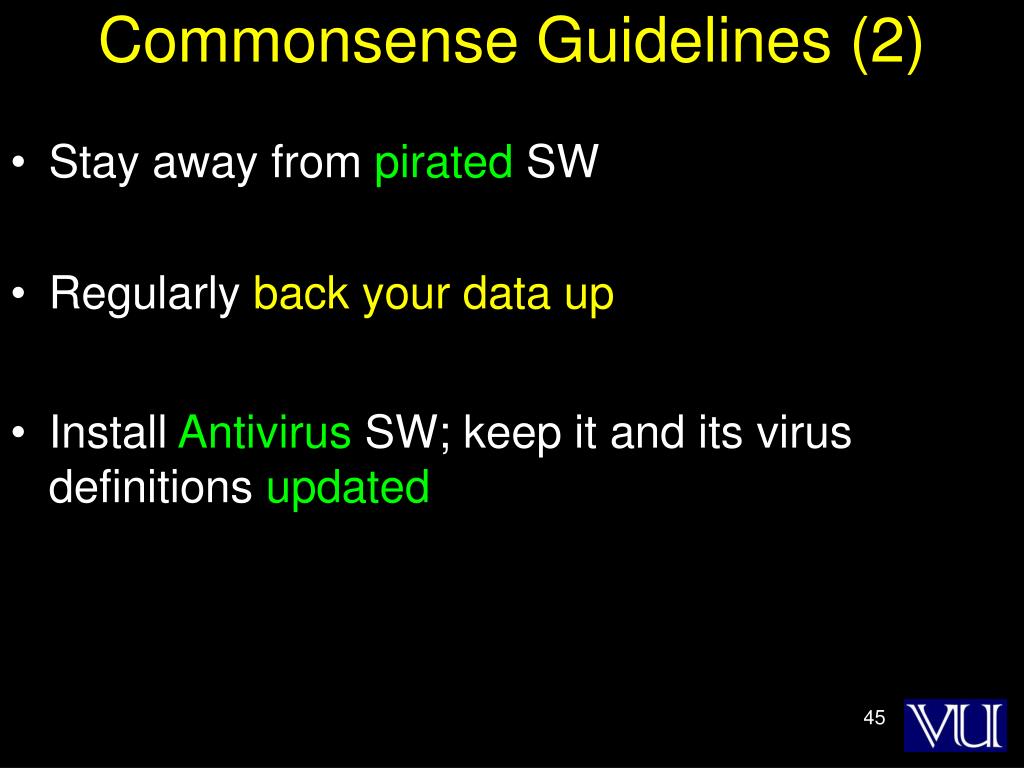 Commonsense Guidelines (2)

• Stay away from pirated SW

• Regularly back your data up

• Install Antivirus SW; keep it and its virus definitions updated

45

VU